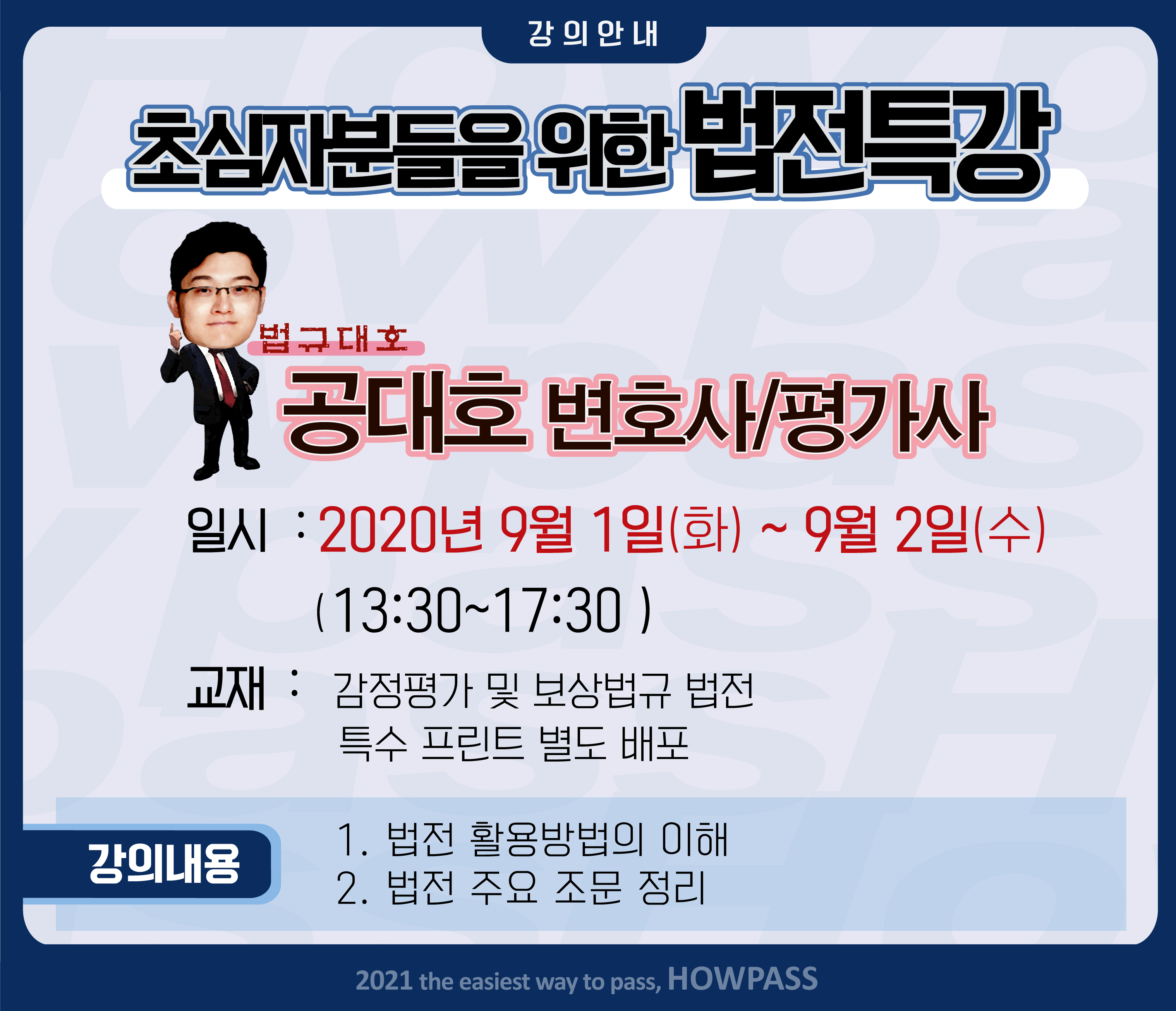 강의안내

초심자분들을 위한 법전특강

법규대호

공대호 변호사/평가사

일시 : 2020년 9월 1일(화) ~ 9월 2일(수)
(13:30~17:30 )

교재 : 감정평가 및 보상법규 법전
특수 프린트 별도 배포

강의내용

1. 법전 활용방법의 이해
2. 법전 주요 조문 정리

2021 the easiest way to pass, HOWPASS